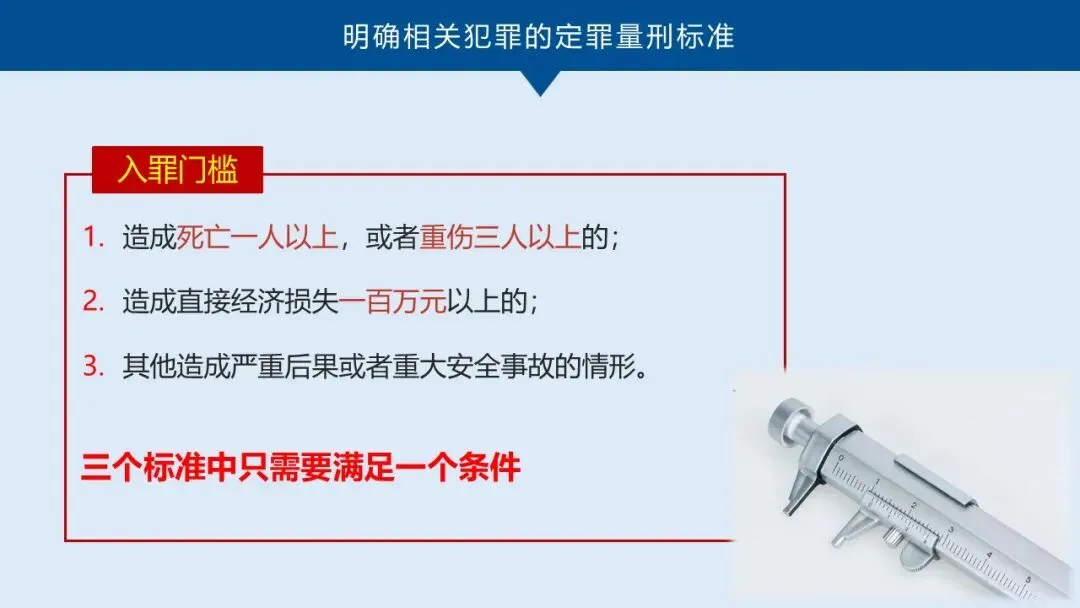 明确相关犯罪的定罪量刑标准

入罪门槛

1. 造成死亡一人以上，或者重伤三人以上的；

2. 造成直接经济损失一百万元以上的；

3. 其他造成严重后果或者重大安全事故的情形。

三个标准中只需要满足一个条件